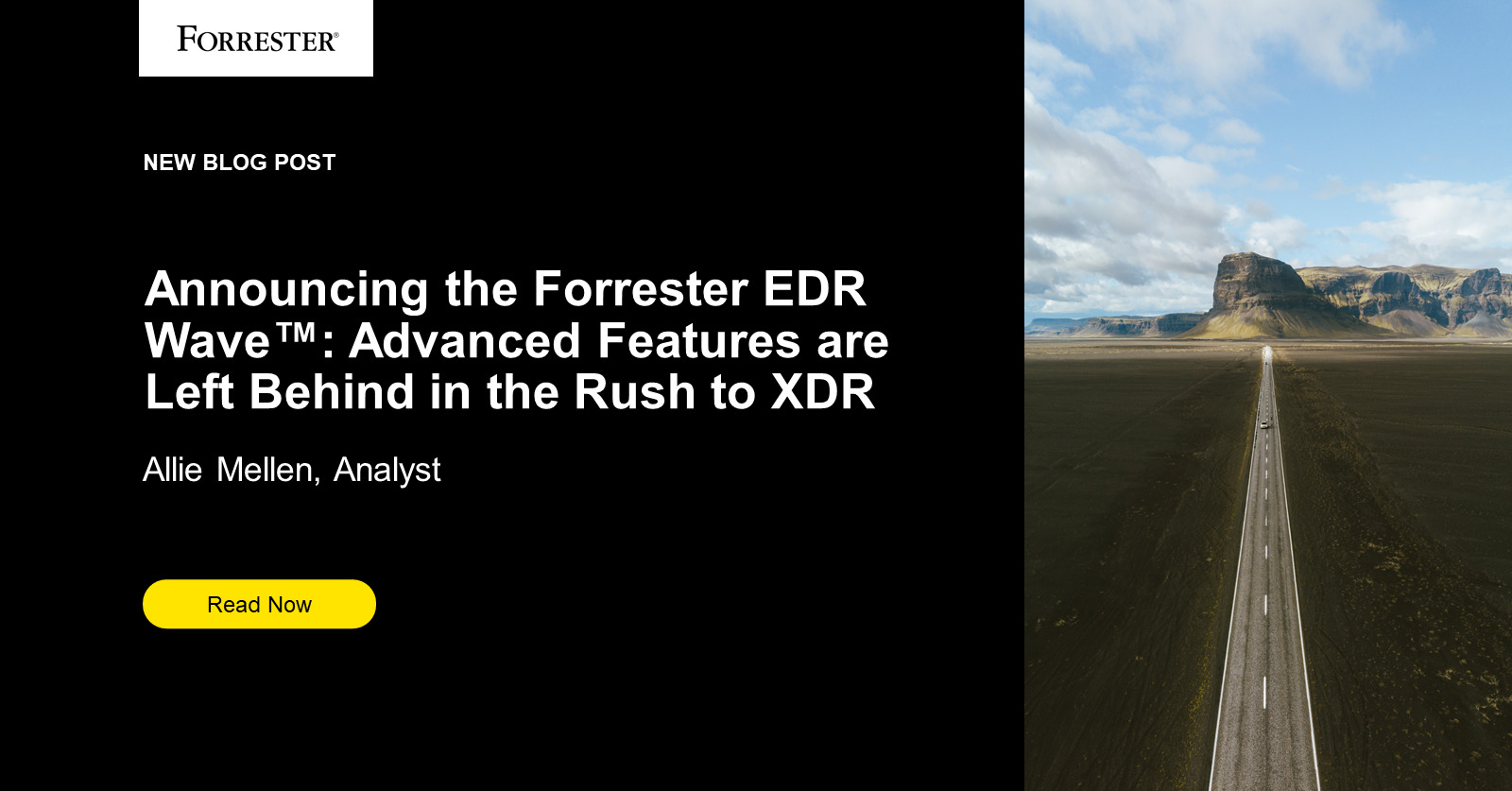 FORRESTER®

NEW BLOG POST

Announcing the Forrester EDR Wave™: Advanced Features are Left Behind in the Rush to XDR

Allie Mellen, Analyst

Read Now